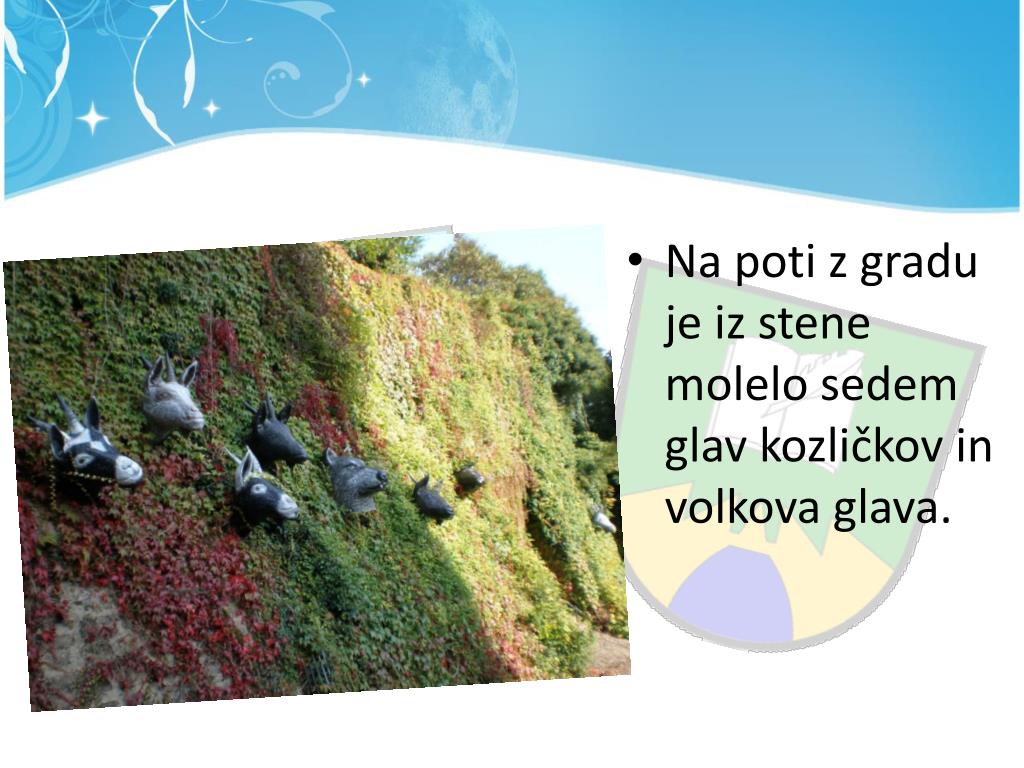 • Na poti z gradu je iz stene molelo sedem glav kozličkov in volkova glava.